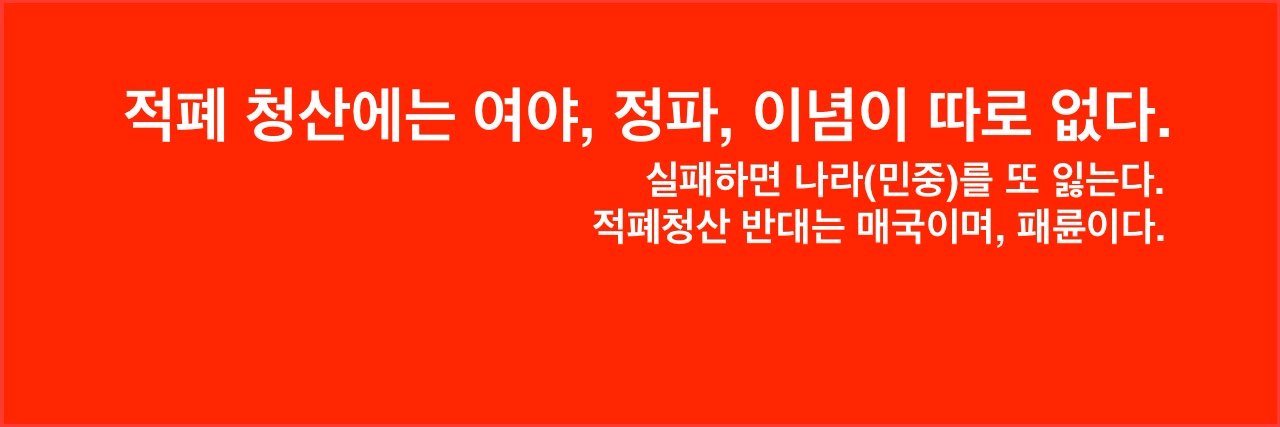 적폐 청산에는 여야, 정파, 이념이 따로 없다.

실패하면 나라(민중)를 또 잃는다.
적폐청산 반대는 매국이며, 패륜이다.